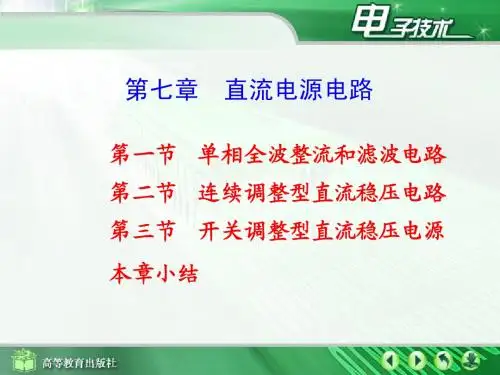 电子技术

第七章　直流电源电路

第一节　单相全波整流和滤波电路

第二节　连续调整型直流稳压电路

第三节　开关调整型直流稳压电源

本章小结

高等教育出版社